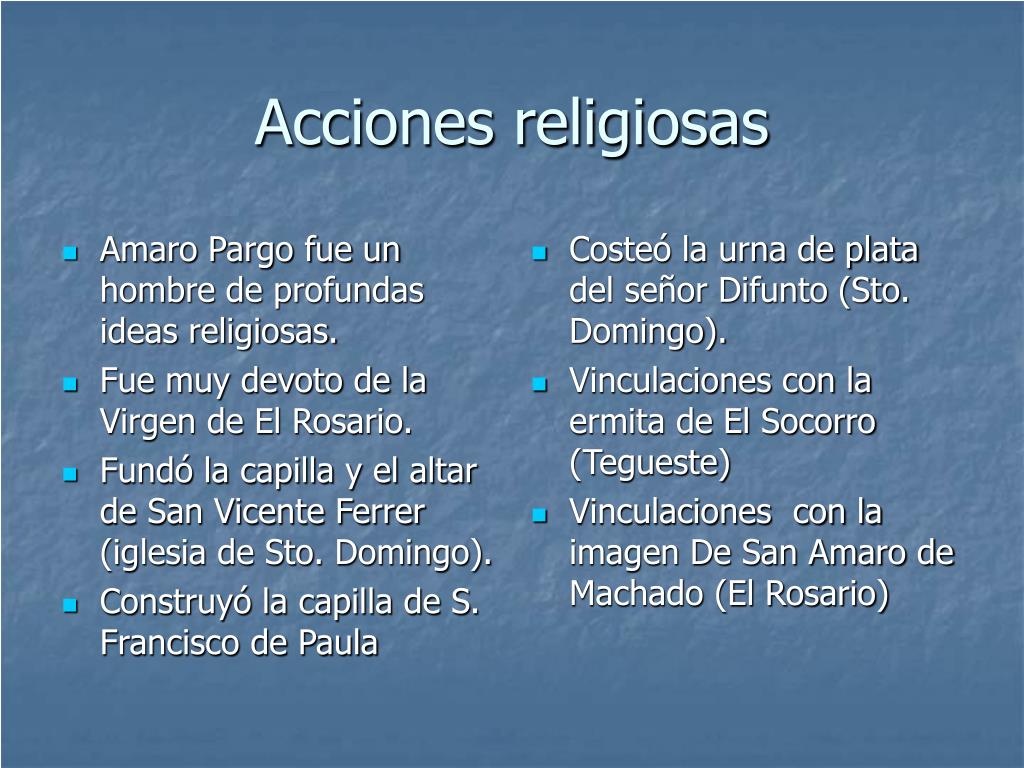 Acciones religiosas

- Amaro Pargo fue un hombre de profundas ideas religiosas.
- Fue muy devoto de la Virgen de El Rosario.
- Fundó la capilla y el altar de San Vicente Ferrer (iglesia de Sto. Domingo).
- Construyó la capilla de S. Francisco de Paula

- Costeó la urna de plata del señor Difunto (Sto. Domingo).
- Vinculaciones con la ermita de El Socorro (Tegueste)
- Vinculaciones con la imagen De San Amaro de Machado (El Rosario)